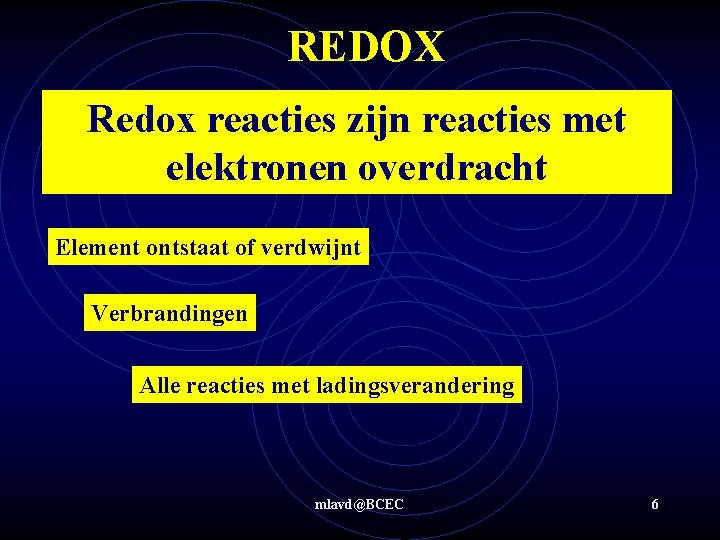 REDOX

Redox reacties zijn reacties met elektronen overdracht

Element ontstaat of verdwijnt

Verbrandingen

Alle reacties met ladingsverandering

mlavd@BCEC

6